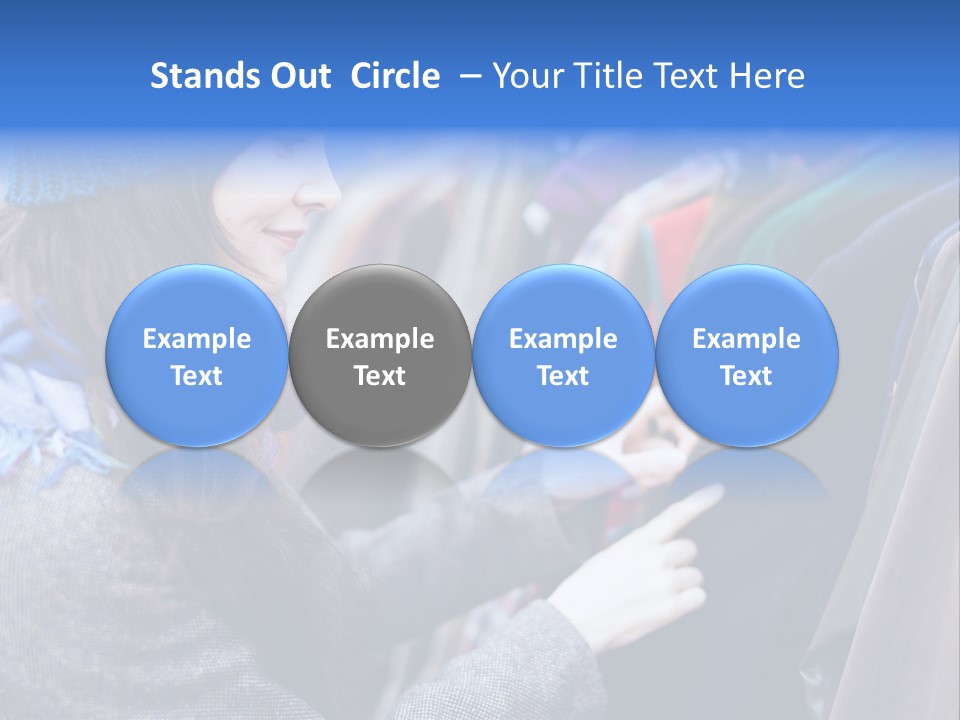 Stands Out Circle – Your Title Text Here

Example Text

Example Text

Example Text

Example Text